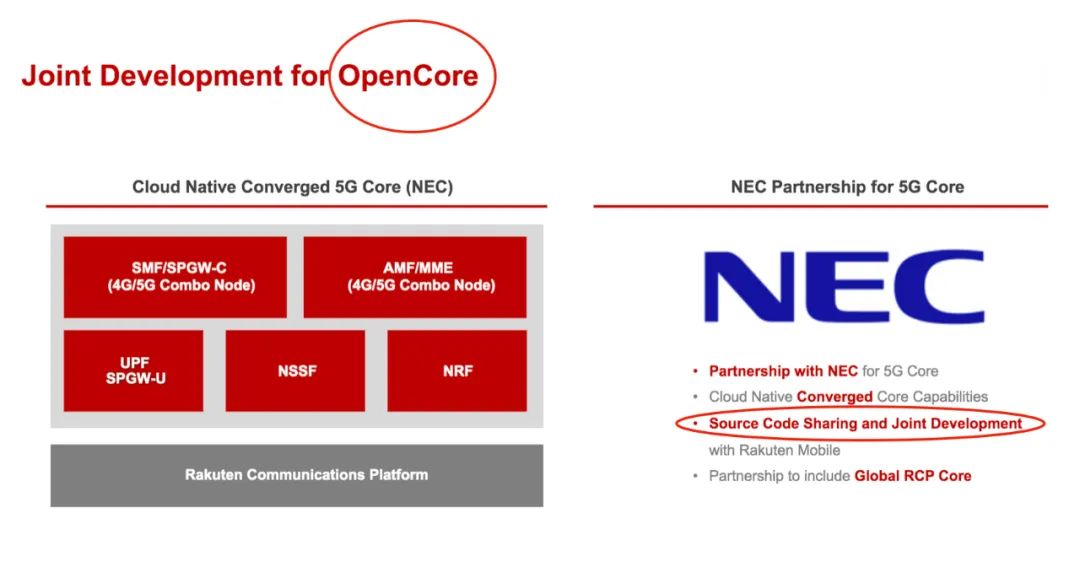 Joint Development for OpenCore

Cloud Native Converged 5G Core (NEC)

SMF/SPGW-C
(4G/5G Combo Node)

AMF/MME
(4G/5G Combo Node)

UPF
SPGW-U

NSSF

NRF

Rakuten Communications Platform

NEC Partnership for 5G Core

NEC

• Partnership with NEC for 5G Core
• Cloud Native Converged Core Capabilities
• Source Code Sharing and Joint Development with Rakuten Mobile
• Partnership to include Global RCP Core